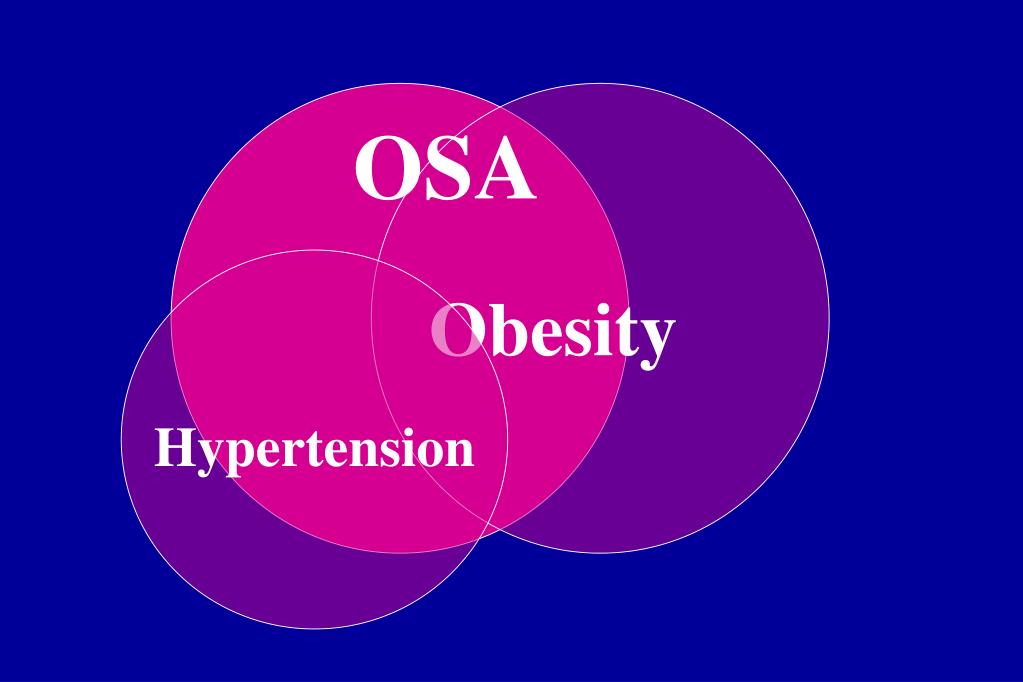 OSA

Obesity

Hypertension